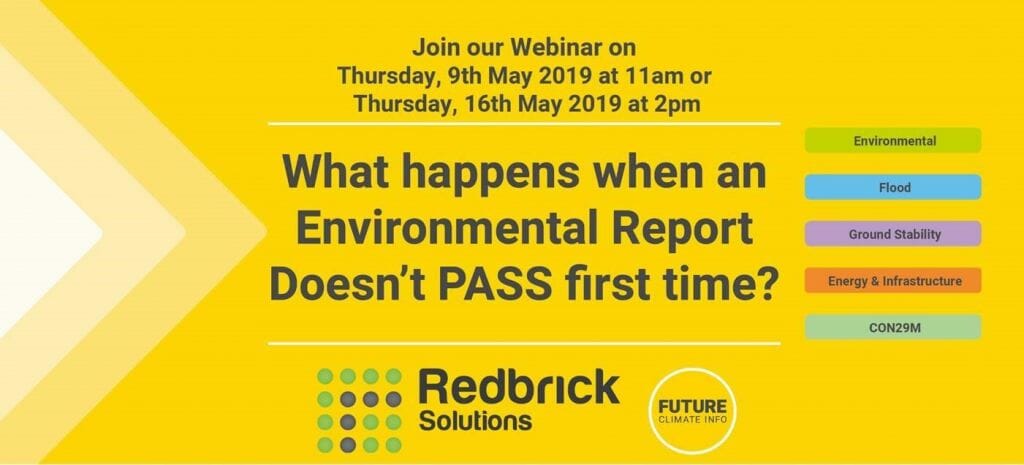 Join our Webinar on
Thursday, 9th May 2019 at 11am or
Thursday, 16th May 2019 at 2pm

What happens when an Environmental Report Doesn't PASS first time?

Environmental

Flood

Ground Stability

Energy & Infrastructure

CON29M

Redbrick Solutions

FUTURE CLIMATE INFO